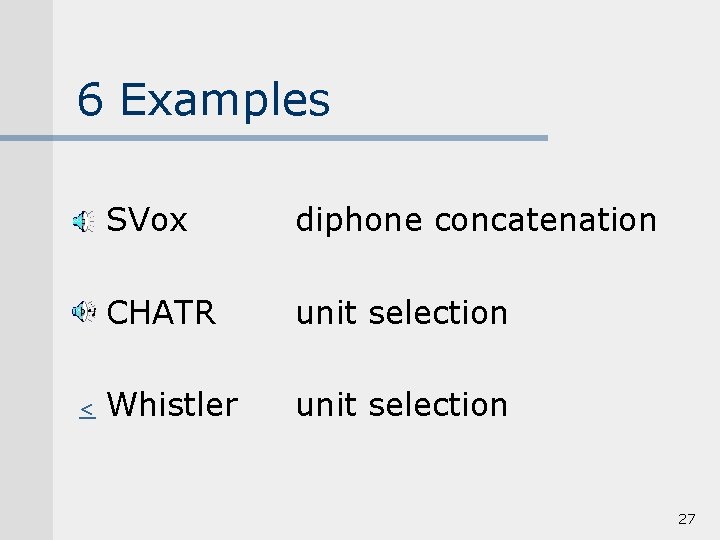 6 Examples

SVox diphone concatenation

CHATR unit selection

< Whistler unit selection

27